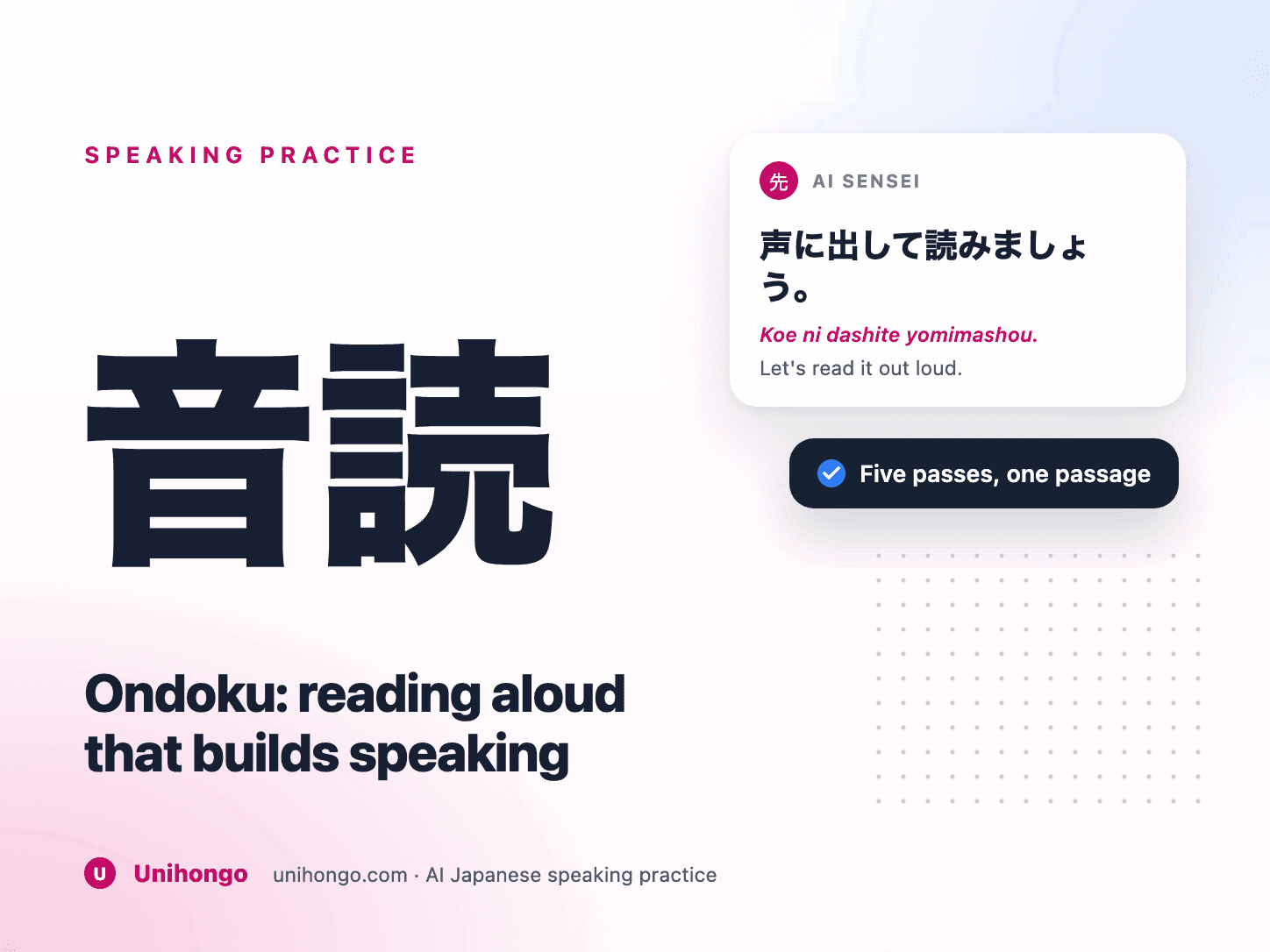 SPEAKING PRACTICE

音読

Ondoku: reading aloud that builds speaking

先 AI SENSEI

声に出して読みましょう。

Koe ni dashite yomimashou.

Let's read it out loud.

Five passes, one passage

U Unihongo unihongo.com · AI Japanese speaking practice